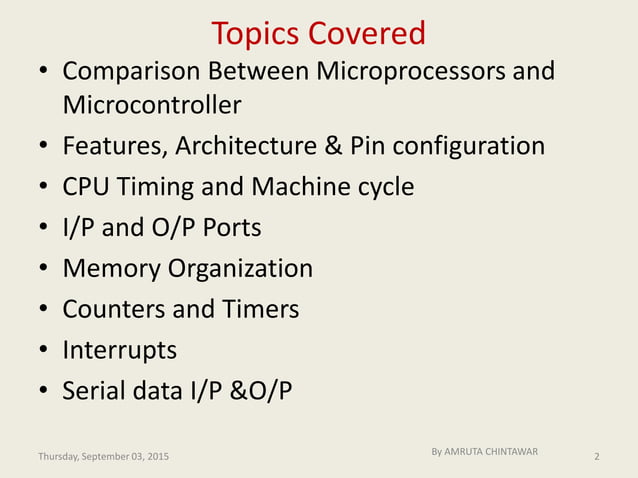 Topics Covered

• Comparison Between Microprocessors and Microcontroller
• Features, Architecture & Pin configuration
• CPU Timing and Machine cycle
• I/P and O/P Ports
• Memory Organization
• Counters and Timers
• Interrupts
• Serial data I/P &O/P

Thursday, September 03, 2015

By AMRUTA CHINTAWAR

2